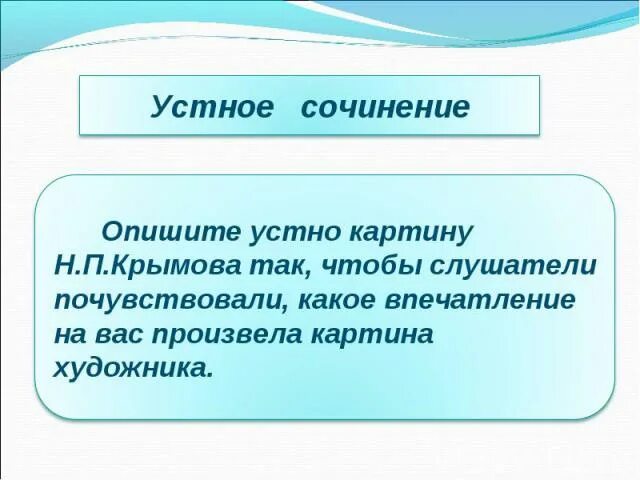 Устное сочинение

Опишите устно картину Н.П.Крымова так, чтобы слушатели почувствовали, какое впечатление на вас произвела картина художника.